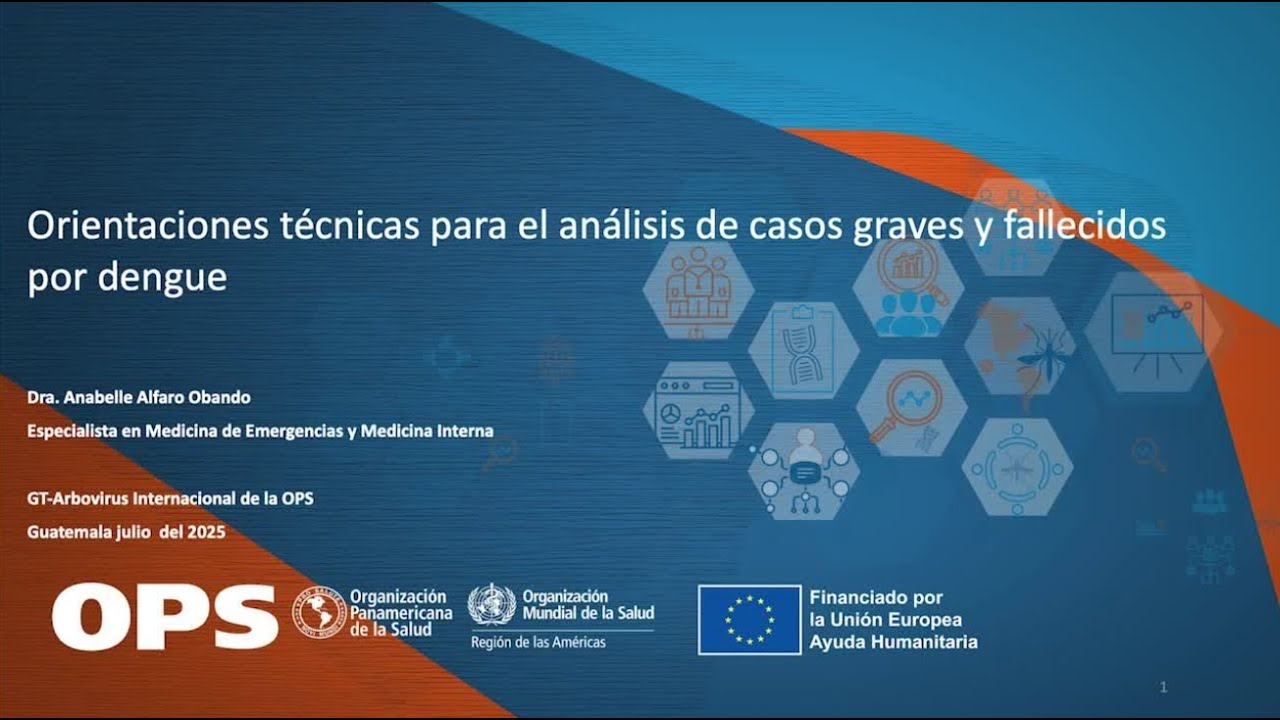 Orientaciones técnicas para el análisis de casos graves y fallecidos por dengue

Dra. Anabelle Alfaro Obando

Especialista en Medicina de Emergencias y Medicina Interna

GT-Arbovirus Internacional de la OPS

Guatemala julio del 2025

OPS

Organización Panamericana de la Salud

Organización Mundial de la Salud
Región de las Américas

Financiado por la Unión Europea
Ayuda Humanitaria

1